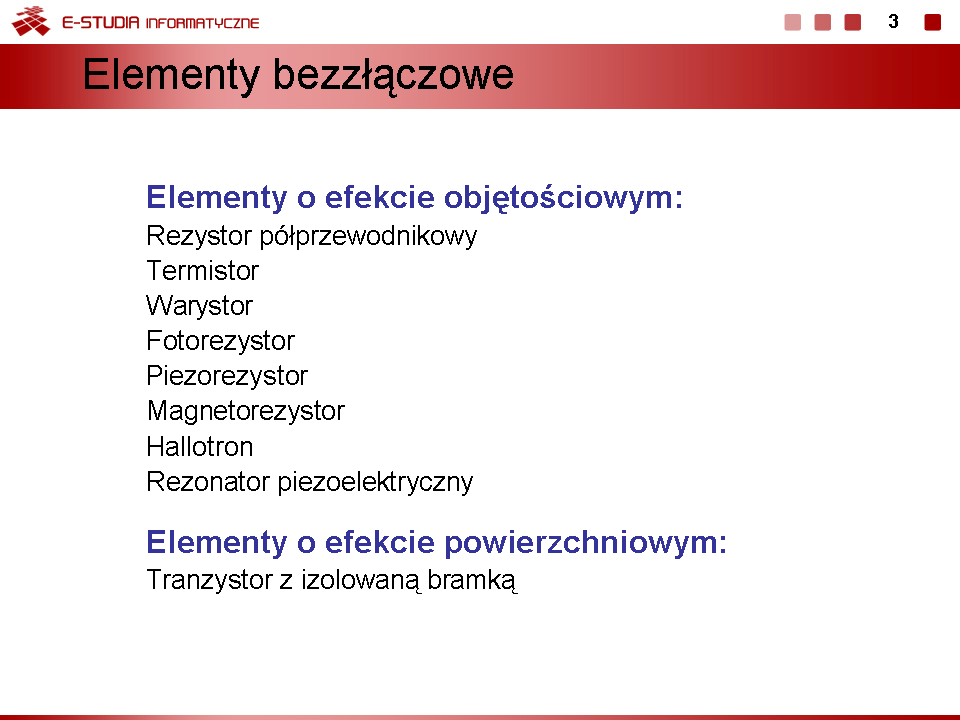 E-STUDIA INFORMATYCZNE

3

Elementy bezzłączowe

Elementy o efekcie objętościowym:
Rezystor półprzewodnikowy
Termistor
Warystor
Fotorezystor
Piezorezystor
Magnetorezystor
Hallotron
Rezonator piezoelektryczny

Elementy o efekcie powierzchniowym:
Tranzystor z izolowaną bramką